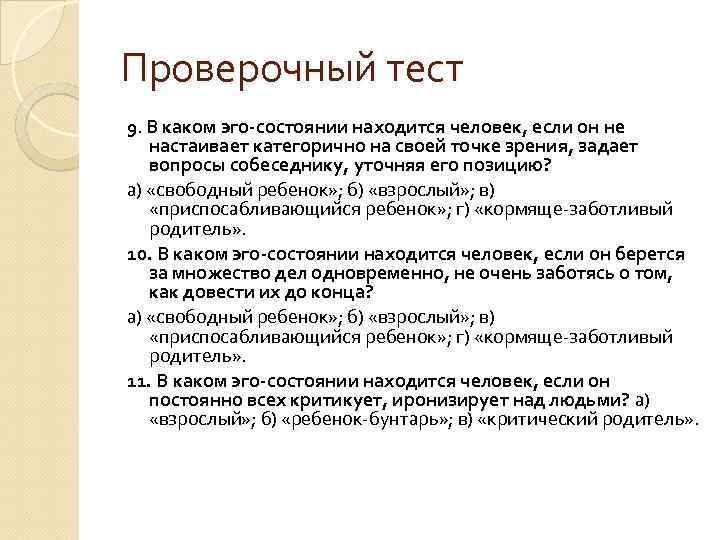 Проверочный тест

9. В каком эго-состоянии находится человек, если он не настаивает категорично на своей точке зрения, задает вопросы собеседнику, уточняя его позицию?

а) «свободный ребенок»; б) «взрослый»; в) «приспосабливающийся ребенок»; г) «кормяще-заботливый родитель».

10. В каком эго-состоянии находится человек, если он берется за множество дел одновременно, не очень заботясь о том, как довести их до конца?

а) «свободный ребенок»; б) «взрослый»; в) «приспосабливающийся ребенок»; г) «кормяще-заботливый родитель».

11. В каком эго-состоянии находится человек, если он постоянно всех критикует, иронизирует над людьми? а) «взрослый»; б) «ребенок-бунтарь»; в) «критический родитель».